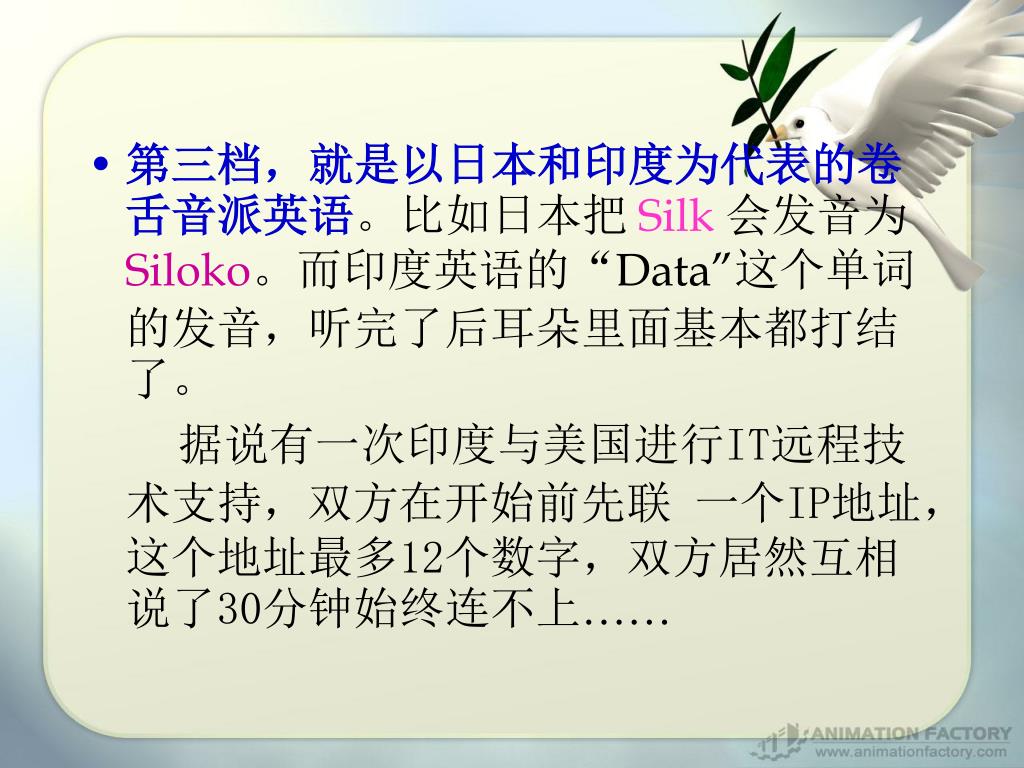 • 第三档，就是以日本和印度为代表的卷舌音派英语。比如日本把 Silk 会发音为 Siloko。而印度英语的 “Data”这个单词的发音，听完了后耳朵里面基本都打结了。

据说有一次印度与美国进行IT远程技术支持，双方在开始前先联 一个IP地址，这个地址最多12个数字，双方居然互相说了30分钟始终连不上……

ANIMATION FACTORY
www.animationfactory.com